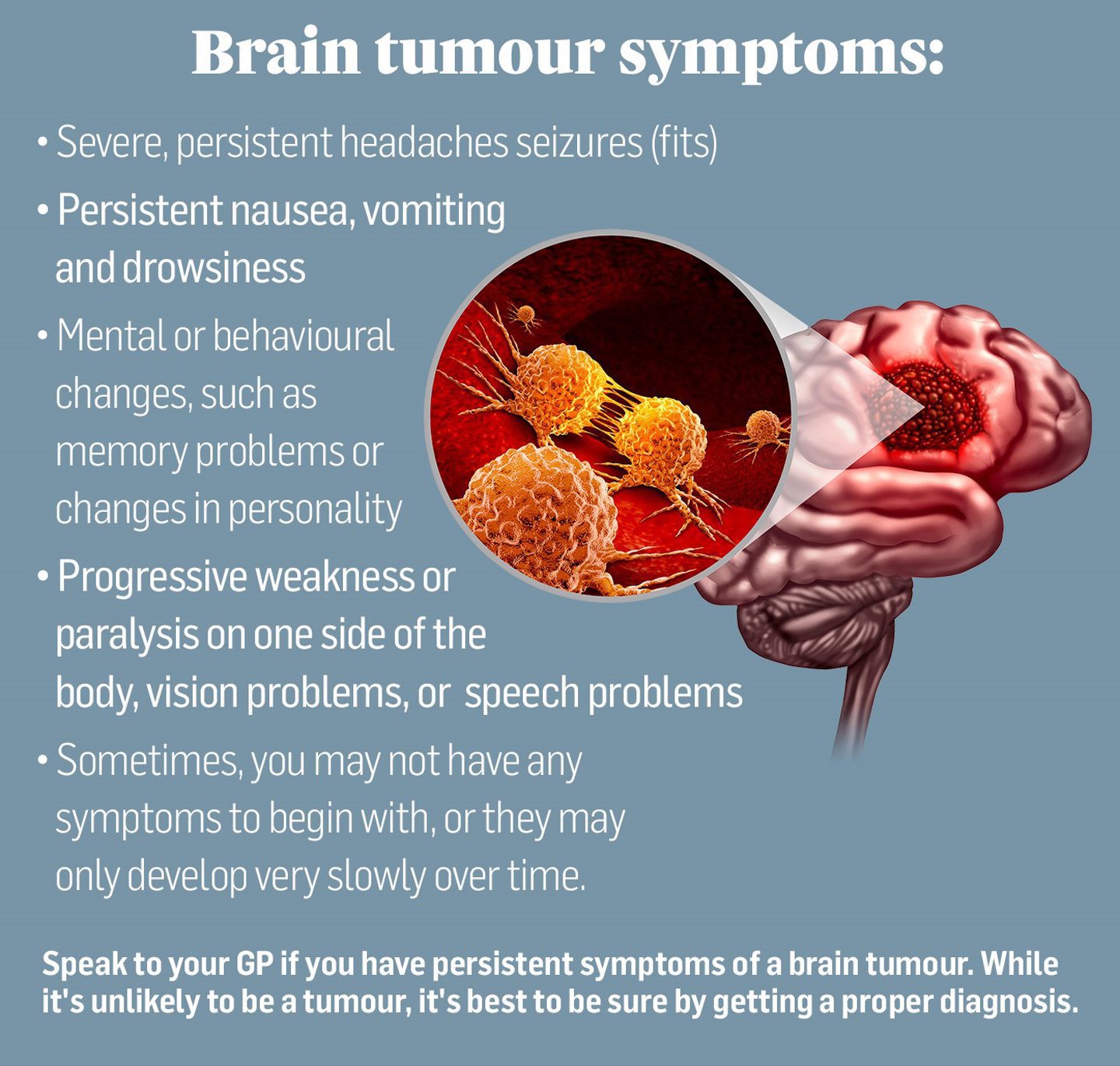 Brain tumour symptoms:

• Severe, persistent headaches seizures (fits)

• Persistent nausea, vomiting and drowsiness

• Mental or behavioural changes, such as memory problems or changes in personality

• Progressive weakness or paralysis on one side of the body, vision problems, or speech problems

• Sometimes, you may not have any symptoms to begin with, or they may only develop very slowly over time.

Speak to your GP if you have persistent symptoms of a brain tumour. While it's unlikely to be a tumour, it's best to be sure by getting a proper diagnosis.